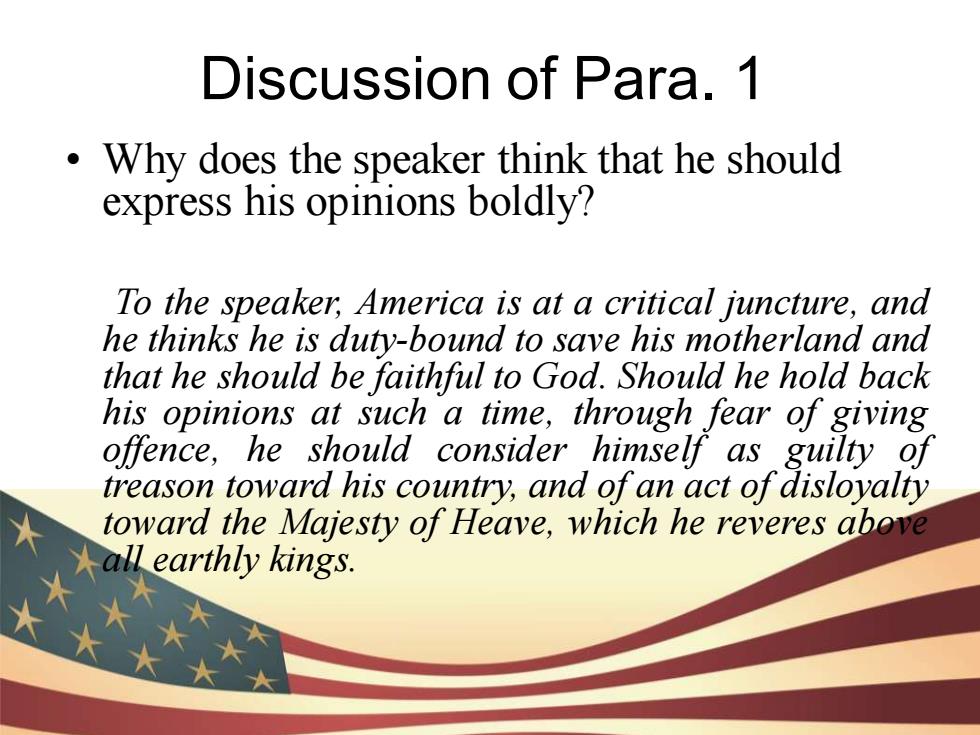 Discussion of Para. 1

• Why does the speaker think that he should express his opinions boldly?

To the speaker, America is at a critical juncture, and he thinks he is duty-bound to save his motherland and that he should be faithful to God. Should he hold back his opinions at such a time, through fear of giving offence, he should consider himself as guilty of treason toward his country, and of an act of disloyalty toward the Majesty of Heave, which he reveres above all earthly kings.